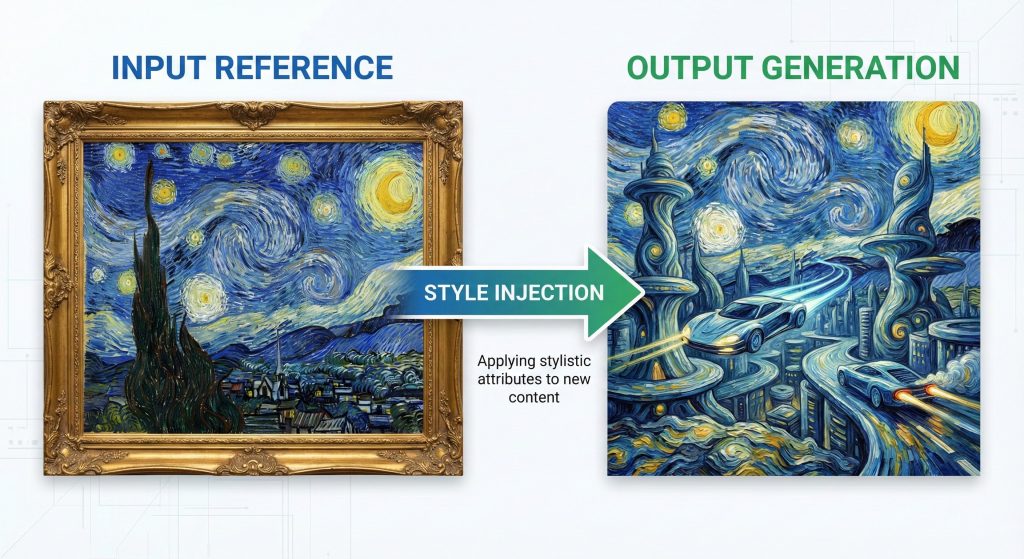 INPUT REFERENCE

OUTPUT GENERATION

STYLE INJECTION

Applying stylistic attributes to new content